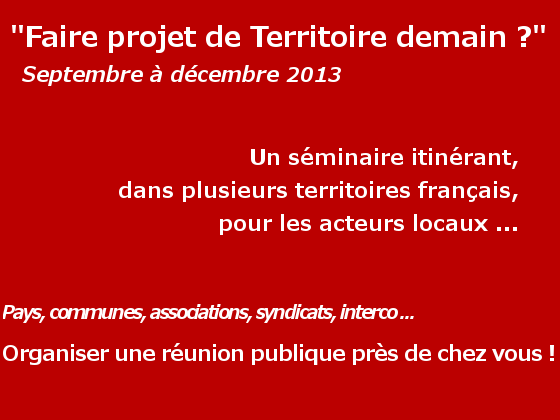 "Faire projet de Territoire demain ?"
Septembre à décembre 2013

Un séminaire itinérant, dans plusieurs territoires français, pour les acteurs locaux ...

Pays, communes, associations, syndicats, interco ...

Organiser une réunion publique près de chez vous !